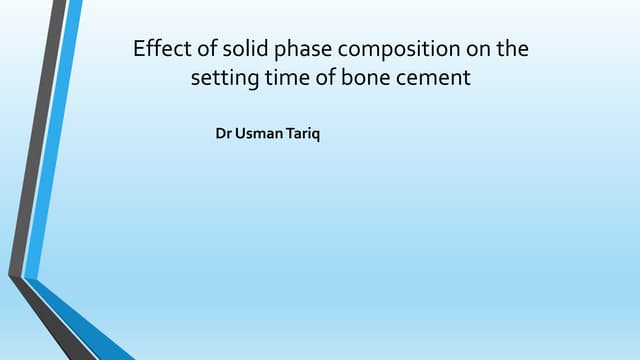 Effect of solid phase composition on the setting time of bone cement

Dr Usman Tariq